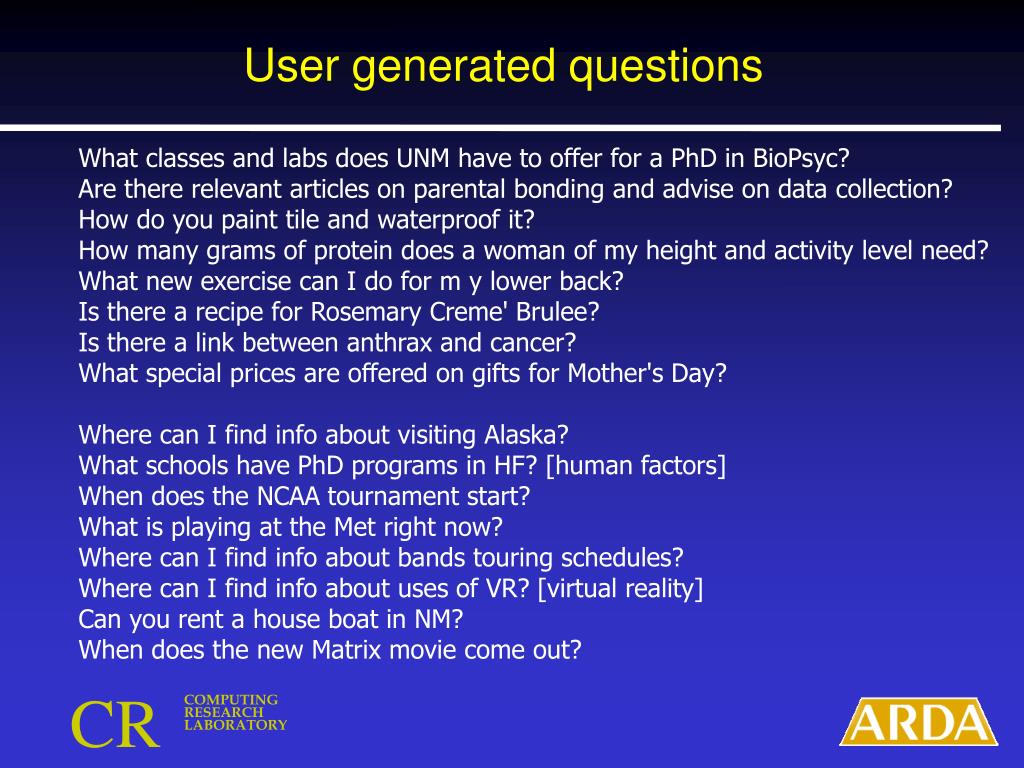 User generated questions

What classes and labs does UNM have to offer for a PhD in BioPsyc?
Are there relevant articles on parental bonding and advise on data collection?
How do you paint tile and waterproof it?
How many grams of protein does a woman of my height and activity level need?
What new exercise can I do for m y lower back?
Is there a recipe for Rosemary Creme' Brulee?
Is there a link between anthrax and cancer?
What special prices are offered on gifts for Mother's Day?

Where can I find info about visiting Alaska?
What schools have PhD programs in HF? [human factors]
When does the NCAA tournament start?
What is playing at the Met right now?
Where can I find info about bands touring schedules?
Where can I find info about uses of VR? [virtual reality]
Can you rent a house boat in NM?
When does the new Matrix movie come out?

CR COMPUTING RESEARCH LABORATORY

ARDA